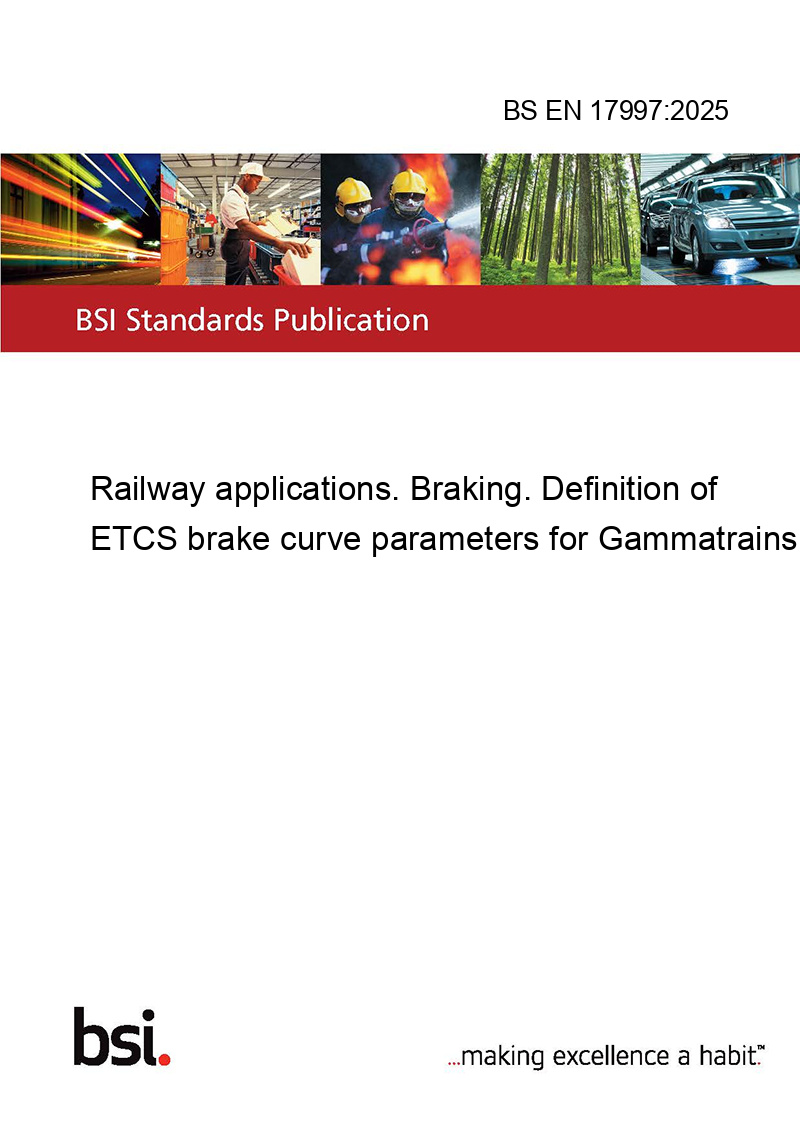 BS EN 17997:2025

BSI Standards Publication

Railway applications. Braking. Definition of ETCS brake curve parameters for Gammatrains

bsi.

...making excellence a habit.™